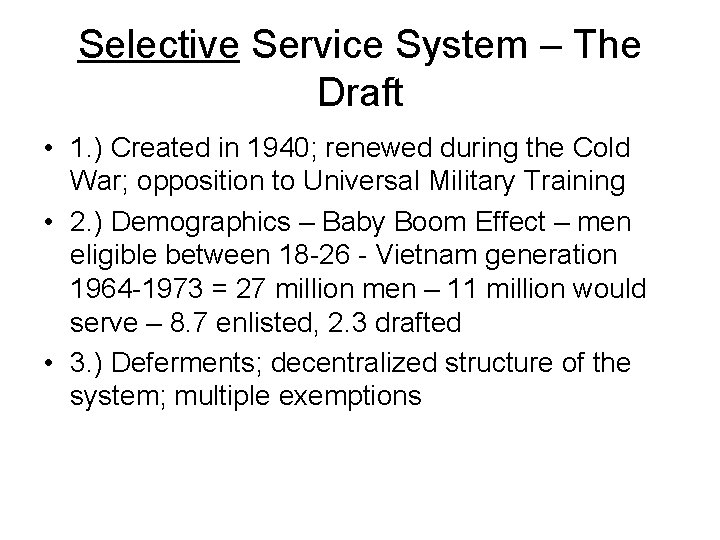 Selective Service System – The Draft

• 1.) Created in 1940; renewed during the Cold War; opposition to Universal Military Training

• 2.) Demographics – Baby Boom Effect – men eligible between 18-26 - Vietnam generation 1964-1973 = 27 million men – 11 million would serve – 8.7 enlisted, 2.3 drafted

• 3.) Deferments; decentralized structure of the system; multiple exemptions